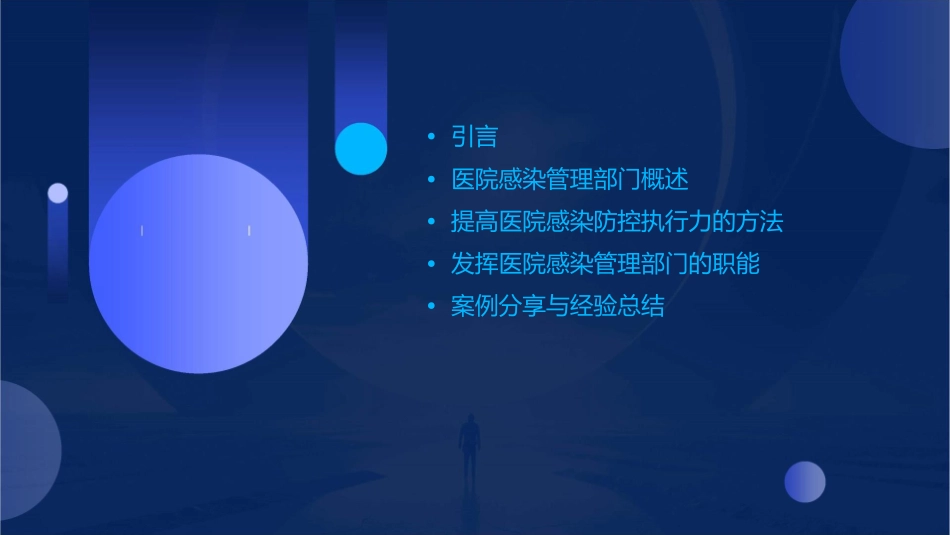 • 引言
• 医院感染管理部门概述
• 提高医院感染防控执行力的方法
• 发挥医院感染管理部门的职能
• 案例分享与经验总结